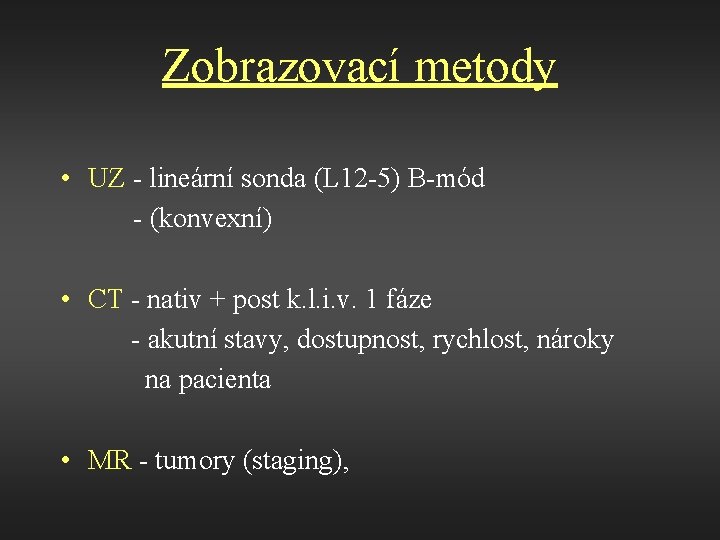 Zobrazovací metody

• UZ - lineární sonda (L12-5) B-mód
- (konvexní)

• CT - nativ + post k.l.i.v. 1 fáze
- akutní stavy, dostupnost, rychlost, nároky na pacienta

• MR - tumory (staging),